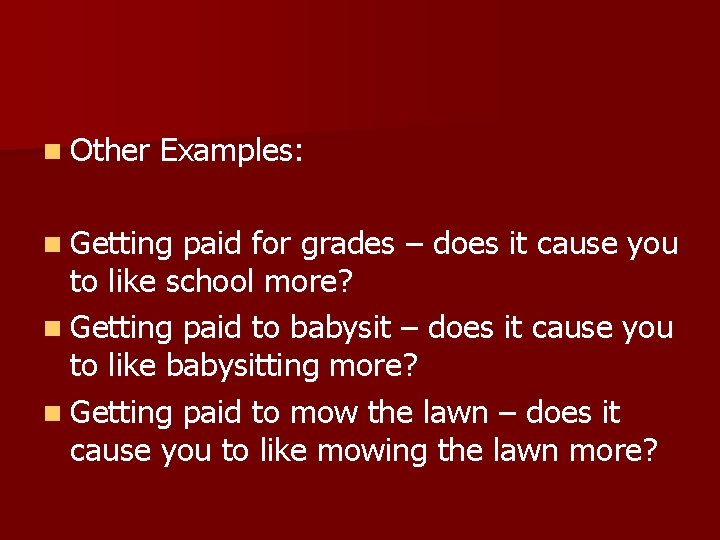 Other Examples:

Getting paid for grades – does it cause you to like school more?

Getting paid to babysit – does it cause you to like babysitting more?

Getting paid to mow the lawn – does it cause you to like mowing the lawn more?